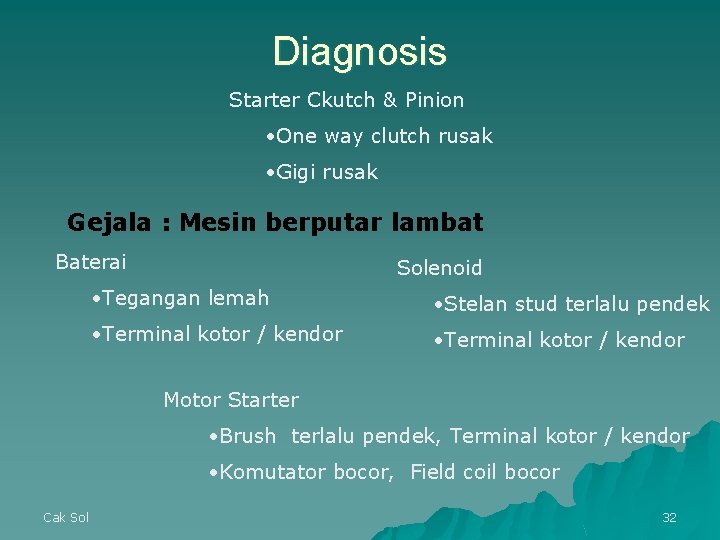 Diagnosis

Starter Ckutch & Pinion

•One way clutch rusak

•Gigi rusak

Gejala : Mesin berputar lambat

Baterai

•Tegangan lemah

•Terminal kotor / kendor

Solenoid

•Stelan stud terlalu pendek

•Terminal kotor / kendor

Motor Starter

•Brush terlalu pendek, Terminal kotor / kendor

•Komutator bocor, Field coil bocor

Cak Sol

32